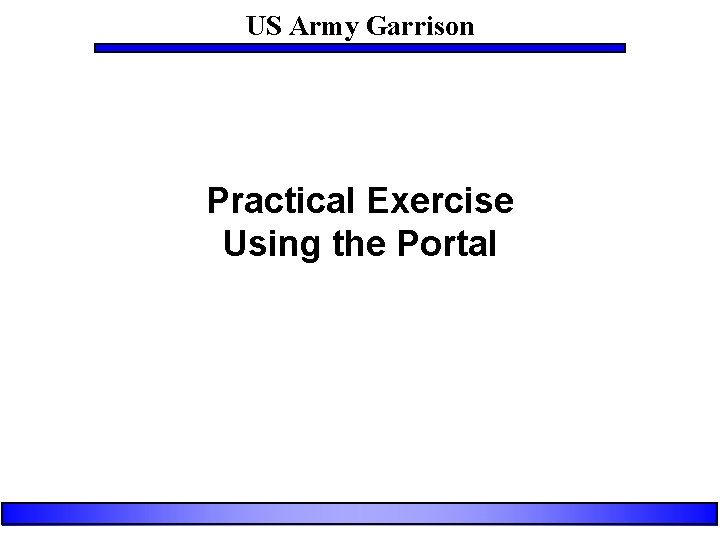 US Army Garrison

Practical Exercise
Using the Portal